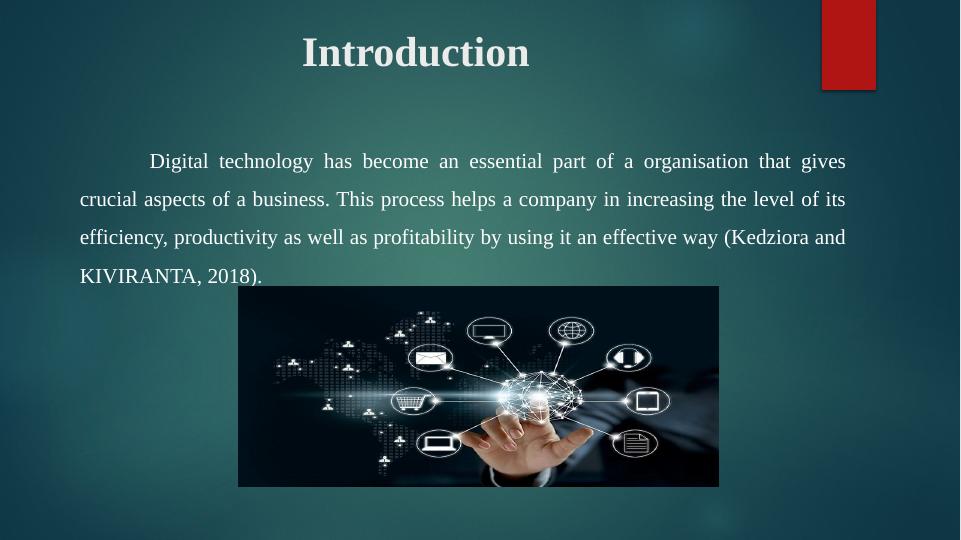 Introduction

Digital technology has become an essential part of a organisation that gives crucial aspects of a business. This process helps a company in increasing the level of its efficiency, productivity as well as profitability by using it an effective way (Kedziora and KIVIRANTA, 2018).